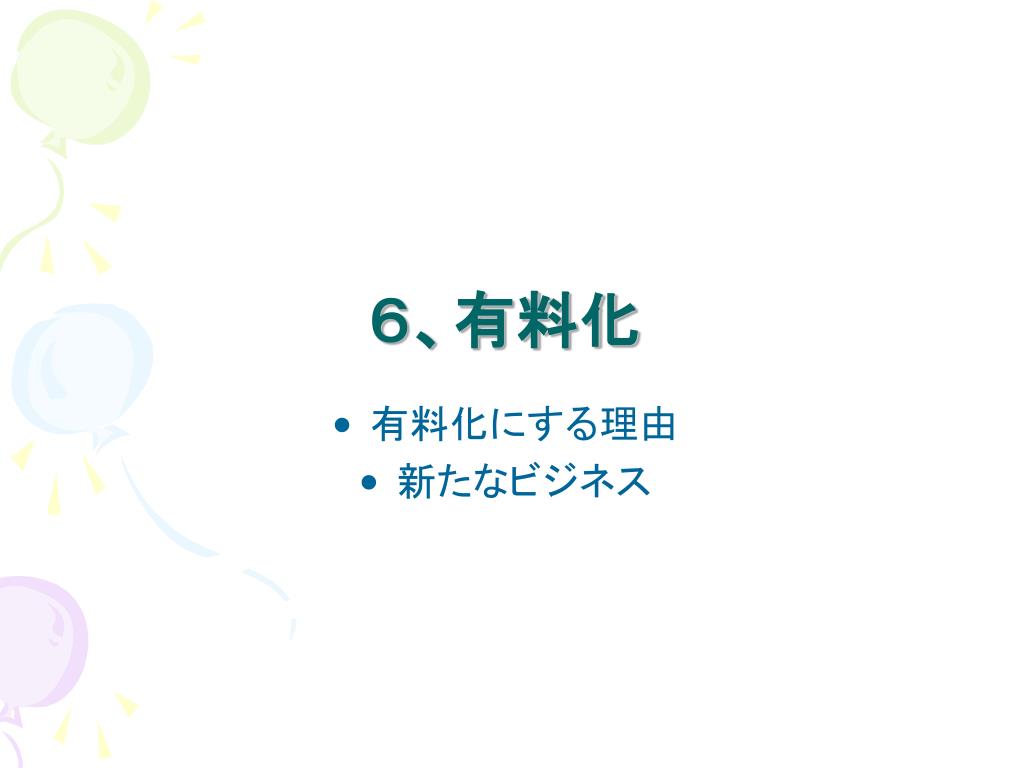 ６、有料化

• 有料化にする理由
• 新たなビジネス